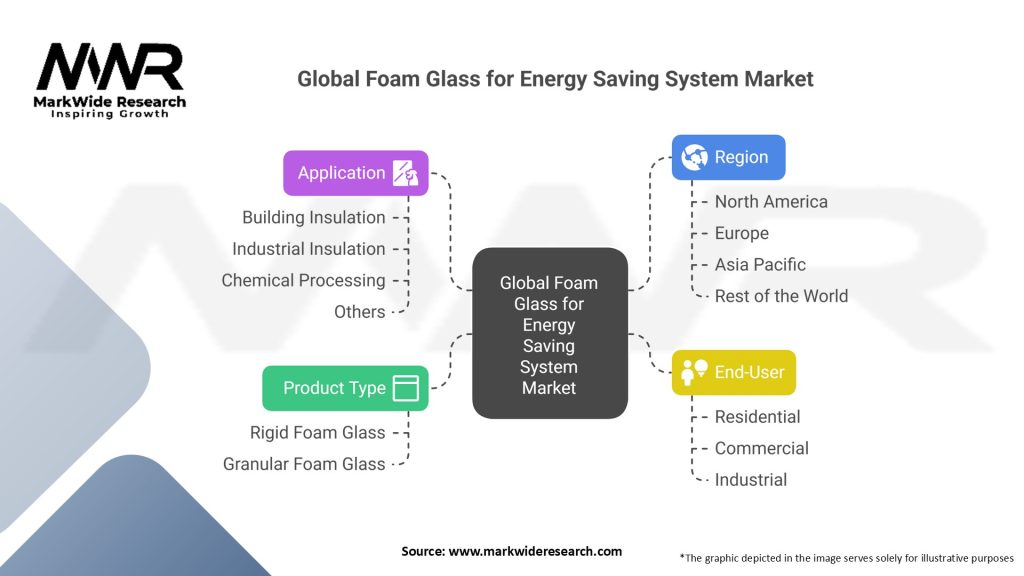 MWR
MarkWide Research
Inspiring Growth

Global Foam Glass for Energy Saving System Market

Application
Building Insulation
Industrial Insulation
Chemical Processing
Others

Product Type
Rigid Foam Glass
Granular Foam Glass

Global Foam Glass for Energy Saving System Market

Region
North America
Europe
Asia Pacific
Rest of the World

End-User
Residential
Commercial
Industrial

Source: www.markwideresearch.com

*The graphic depicted in the image serves solely for illustrative purposes